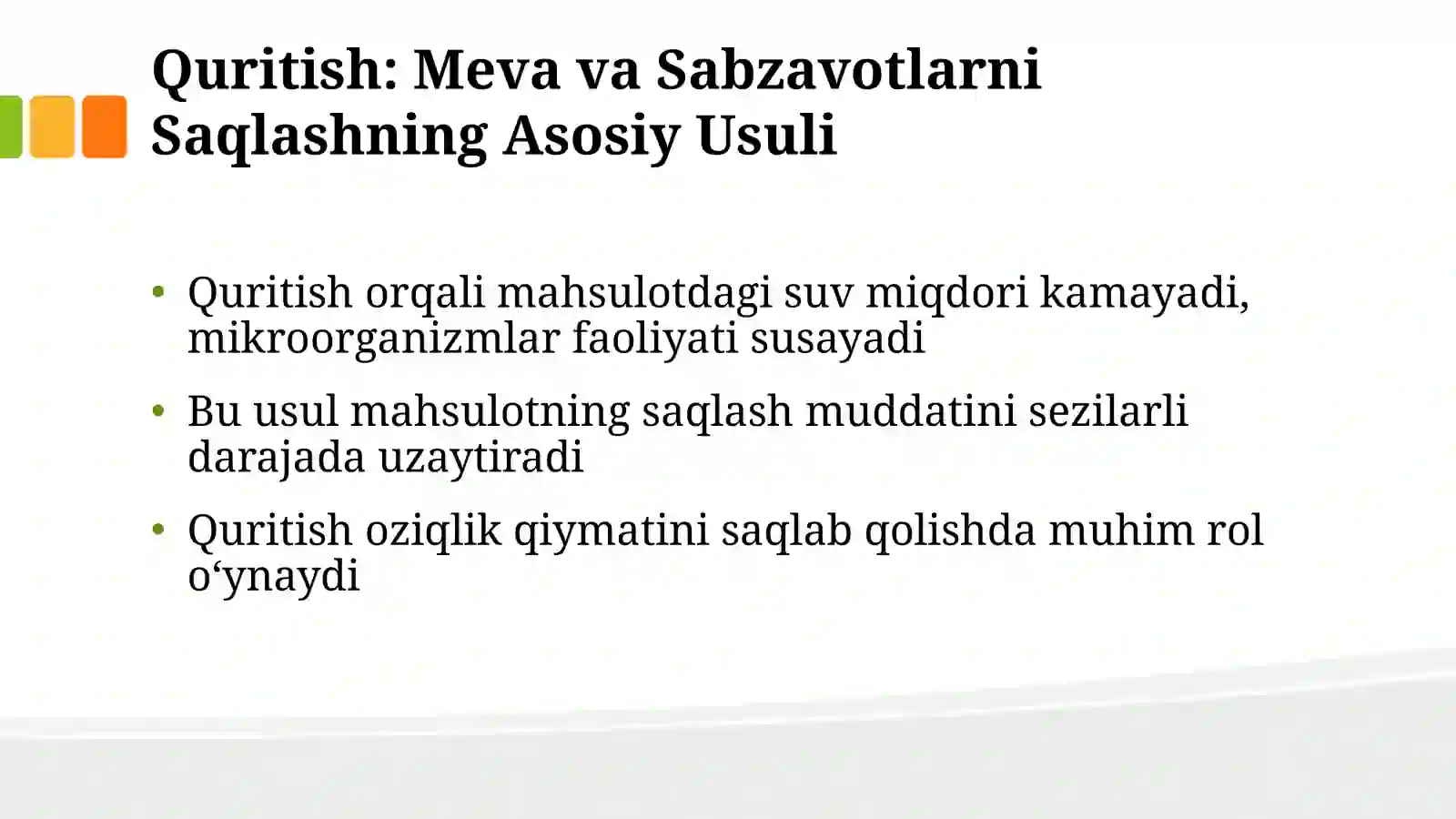 Quritish: Meva va Sabzavotlarni Saqlashning Asosiy Usuli

• Quritish orqali mahsulotdagi suv miqdori kamayadi, mikroorganizmlar faoliyati susayadi

• Bu usul mahsulotning saqlash muddatini sezilarli darajada uzaytiradi

• Quritish oziqlik qiymatini saqlab qolishda muhim rol o‘ynaydi